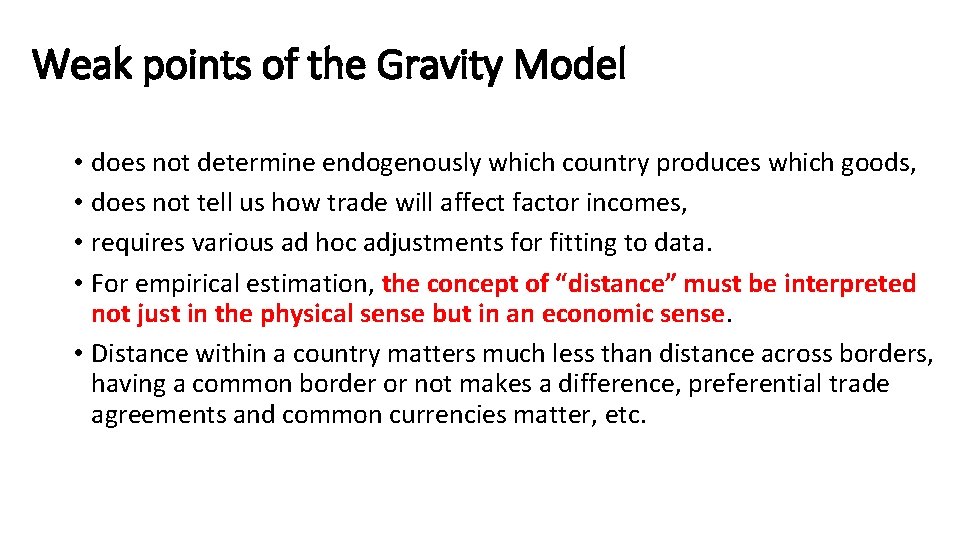 Weak points of the Gravity Model

• does not determine endogenously which country produces which goods,
• does not tell us how trade will affect factor incomes,
• requires various ad hoc adjustments for fitting to data.
• For empirical estimation, the concept of “distance” must be interpreted not just in the physical sense but in an economic sense.
• Distance within a country matters much less than distance across borders, having a common border or not makes a difference, preferential trade agreements and common currencies matter, etc.